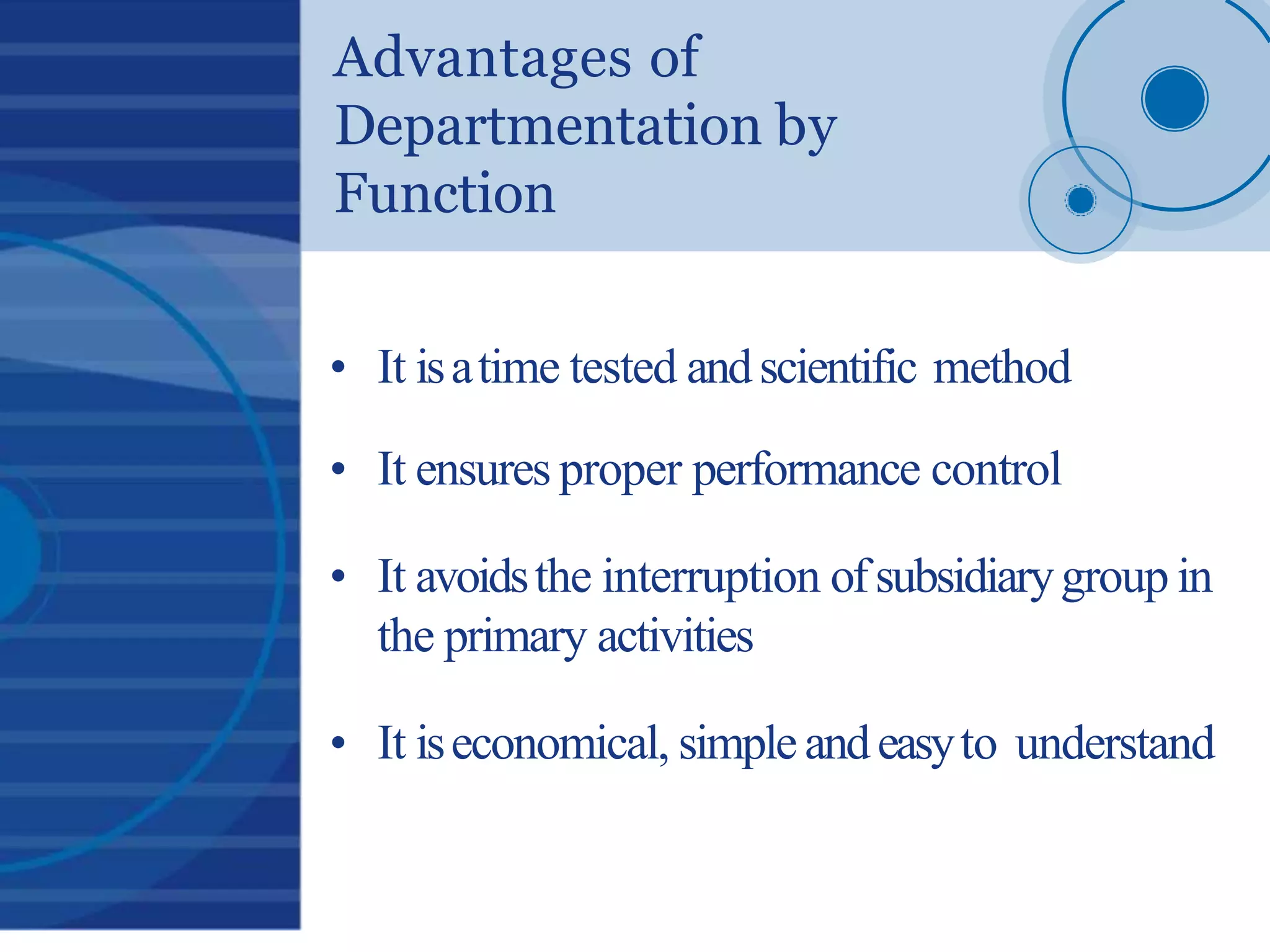 Advantages of Departmentation by Function

• It is a time tested and scientific method

• It ensures proper performance control

• It avoids the interruption of subsidiary group in the primary activities

• It is economical, simple and easy to understand